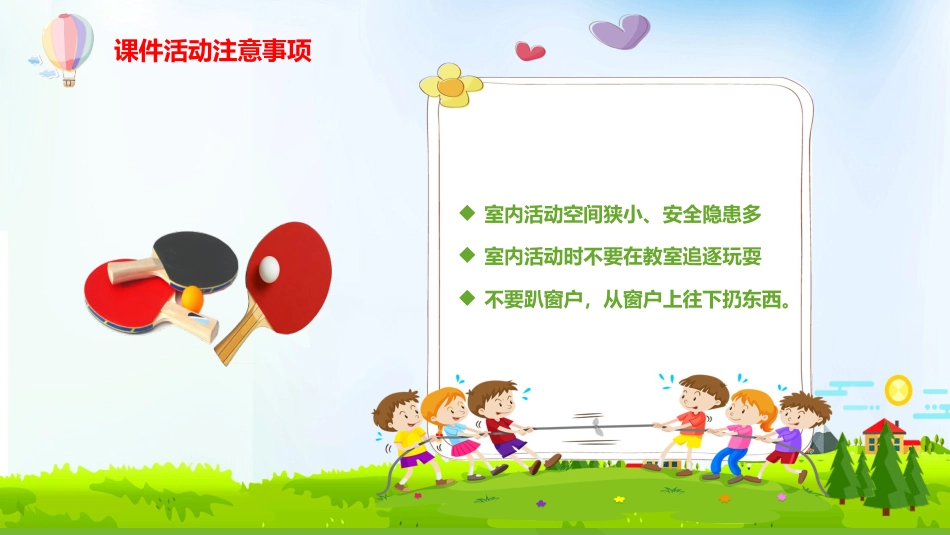 课件活动注意事项

◆ 室内活动空间狭小、安全隐患多

◆ 室内活动时不要在教室追逐玩耍

◆ 不要趴窗户，从窗户上往下扔东西。